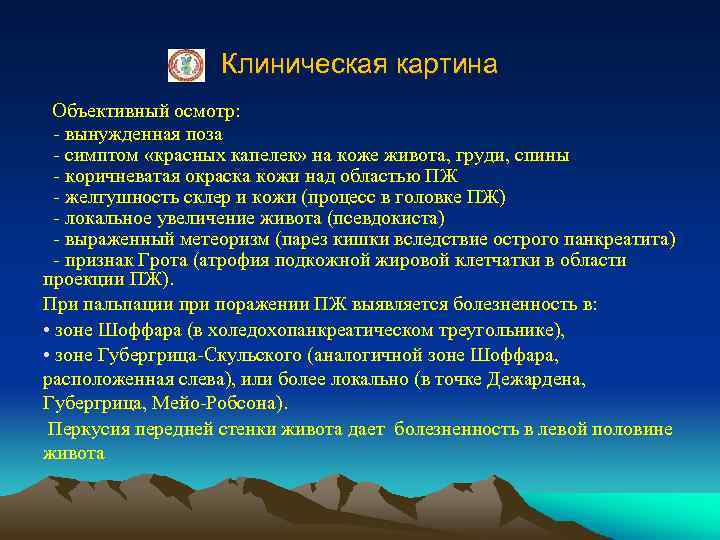 Клиническая картина

Объективный осмотр:
- вынужденная поза
- симптом «красных капелек» на коже живота, груди, спины
- коричневатая окраска кожи над областью ПЖ
- желтушность склер и кожи (процесс в головке ПЖ)
- локальное увеличение живота (псевдокиста)
- выраженный метеоризм (парез кишки вследствие острого панкреатита)
- признак Грота (атрофия подкожной жировой клетчатки в области проекции ПЖ).

При пальпации при поражении ПЖ выявляется болезненность в:

• зоне Шоффара (в холедохопанкреатическом треугольнике),

• зоне Губергрица-Скульского (аналогичной зоне Шоффара, расположенная слева), или более локально (в точке Дежардена, Губергрица, Мейо-Робсона).

Перкусия передней стенки живота дает болезненность в левой половине живота